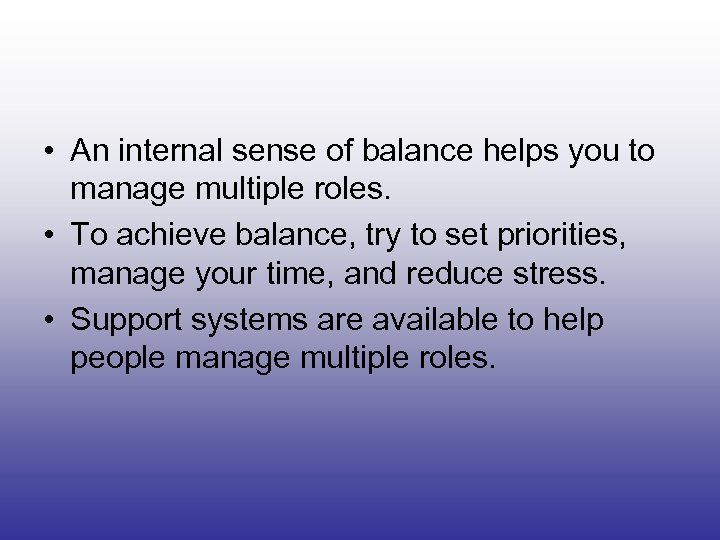 • An internal sense of balance helps you to manage multiple roles.
• To achieve balance, try to set priorities, manage your time, and reduce stress.
• Support systems are available to help people manage multiple roles.